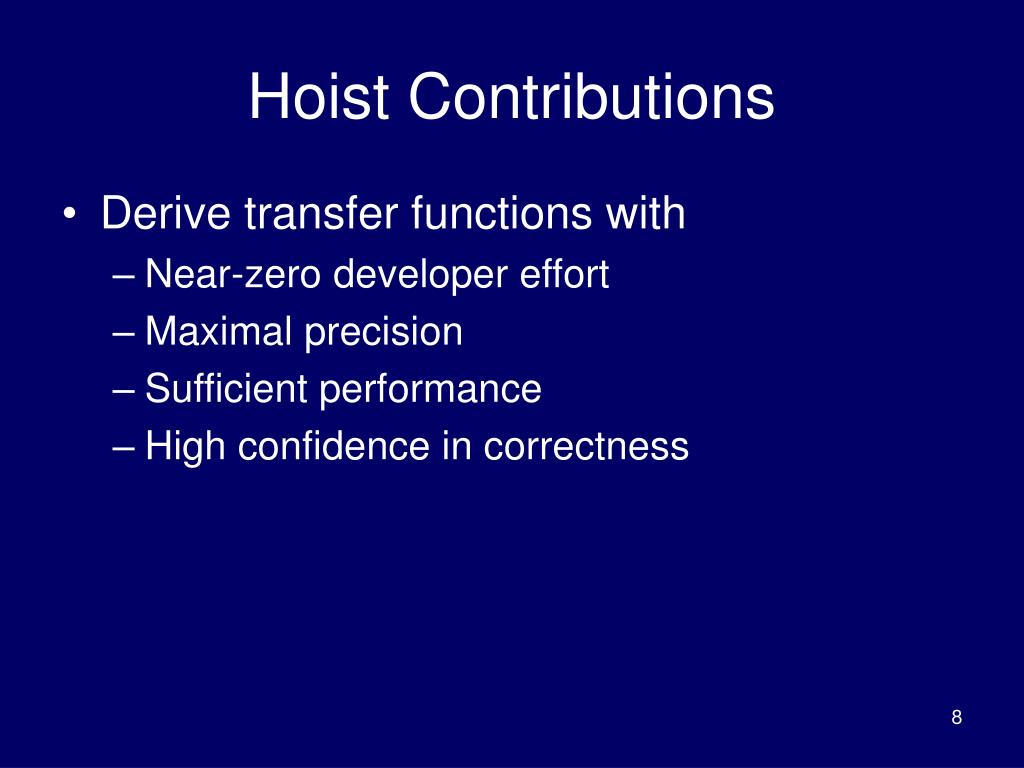 Hoist Contributions

• Derive transfer functions with
– Near-zero developer effort
– Maximal precision
– Sufficient performance
– High confidence in correctness

8